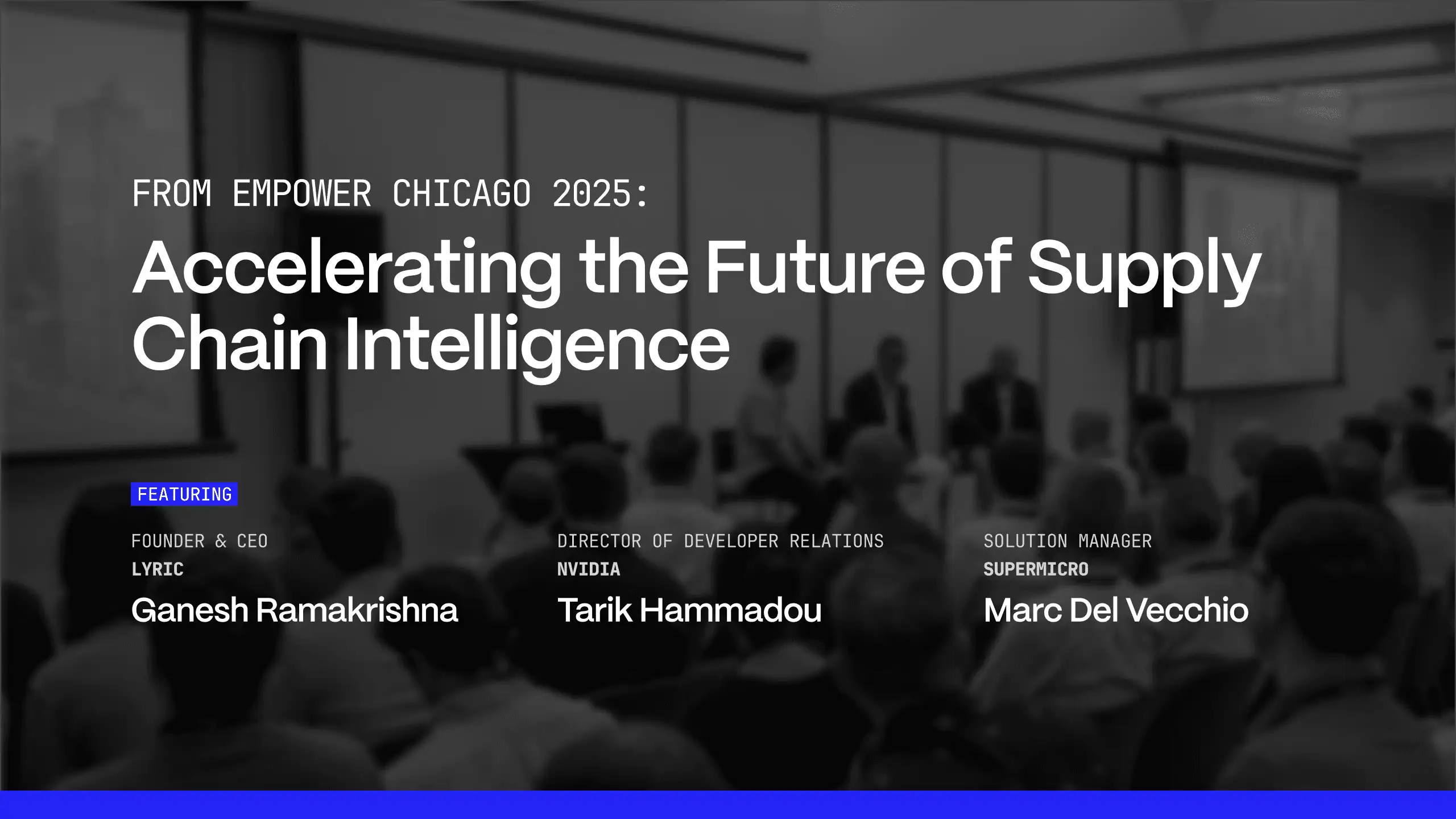 FROM EMPOWER CHICAGO 2025:

Accelerating the Future of Supply Chain Intelligence

FEATURING

FOUNDER & CEO
LYRIC
Ganesh Ramakrishna

DIRECTOR OF DEVELOPER RELATIONS
NVIDIA
Tarik Hammadou

SOLUTION MANAGER
SUPERMICRO
Marc Del Vecchio